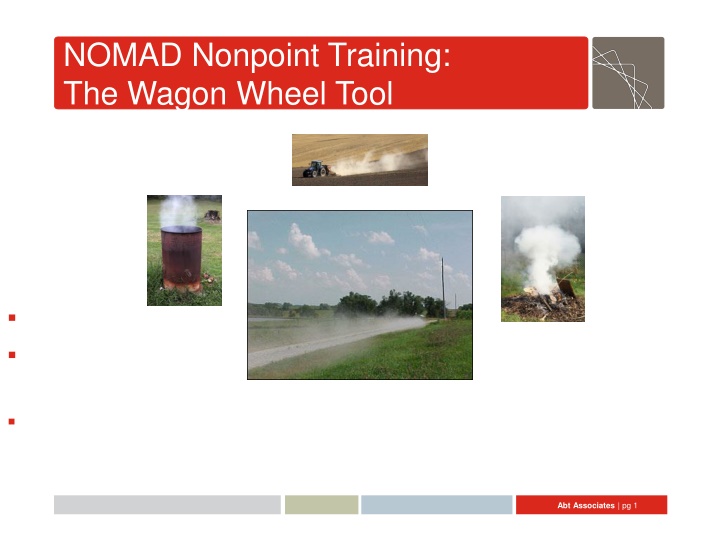 NOMAD Nonpoint Training:
The Wagon Wheel Tool

Abt Associates | pg 1